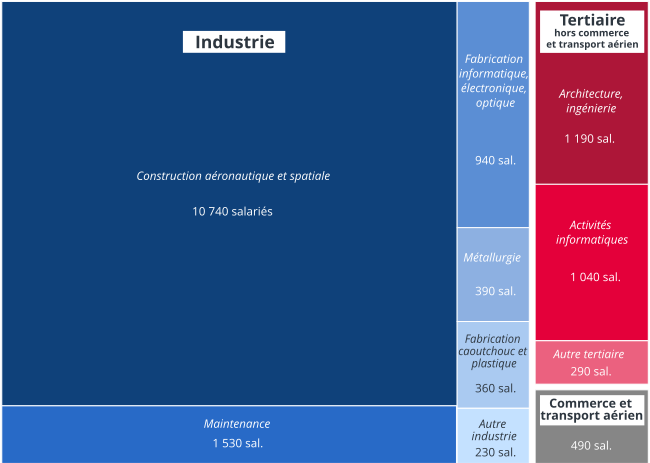 Industrie

Construction aéronautique et spatiale

10 740 salariés

Maintenance
1 530 sal.

Fabrication informatique, électronique, optique

940 sal.

Métallurgie

390 sal.

Fabrication caoutchouc et plastique

360 sal.

Autre industrie
230 sal.

Tertiaire
hors commerce et transport aérien

Architecture, ingénierie

1 190 sal.

Activités informatiques

1 040 sal.

Autre tertiaire
290 sal.

Commerce et transport aérien

490 sal.